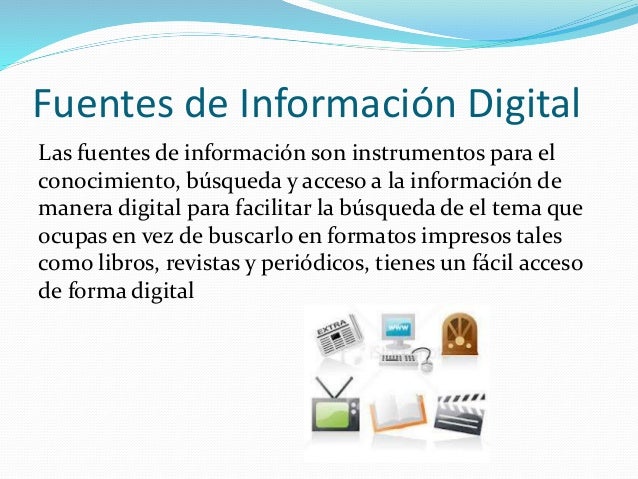 Fuentes de Información Digital

Las fuentes de información son instrumentos para el conocimiento, búsqueda y acceso a la información de manera digital para facilitar la búsqueda de el tema que ocupas en vez de buscarlo en formatos impresos tales como libros, revistas y periódicos, tienes un fácil acceso de forma digital

EXTRA

www